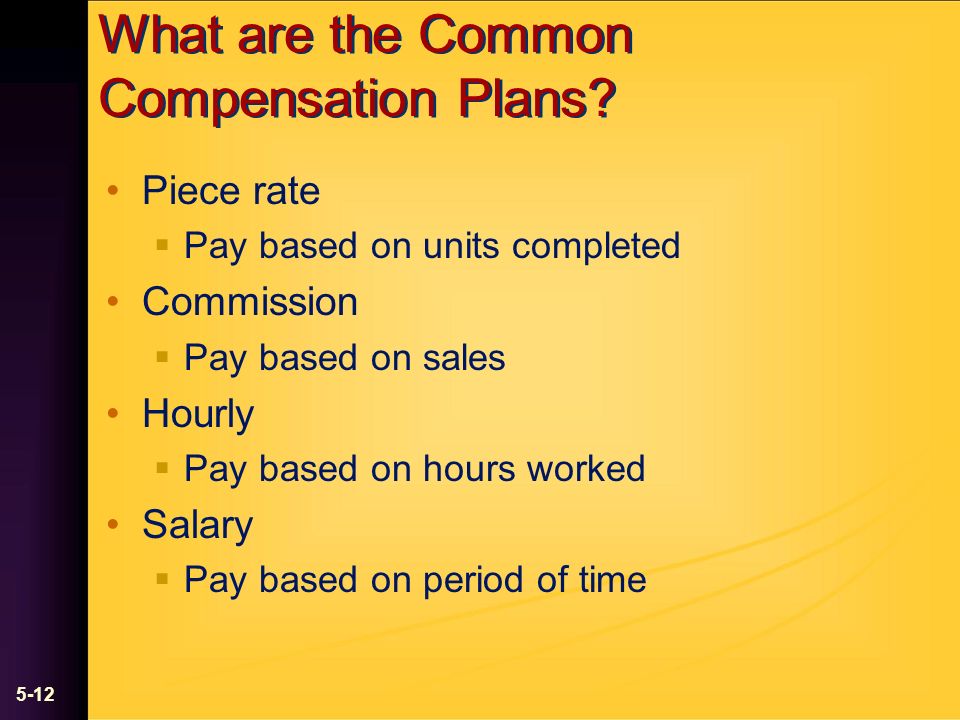 What are the Common Compensation Plans?

• Piece rate
  ▪ Pay based on units completed
• Commission
  ▪ Pay based on sales
• Hourly
  ▪ Pay based on hours worked
• Salary
  ▪ Pay based on period of time

5-12